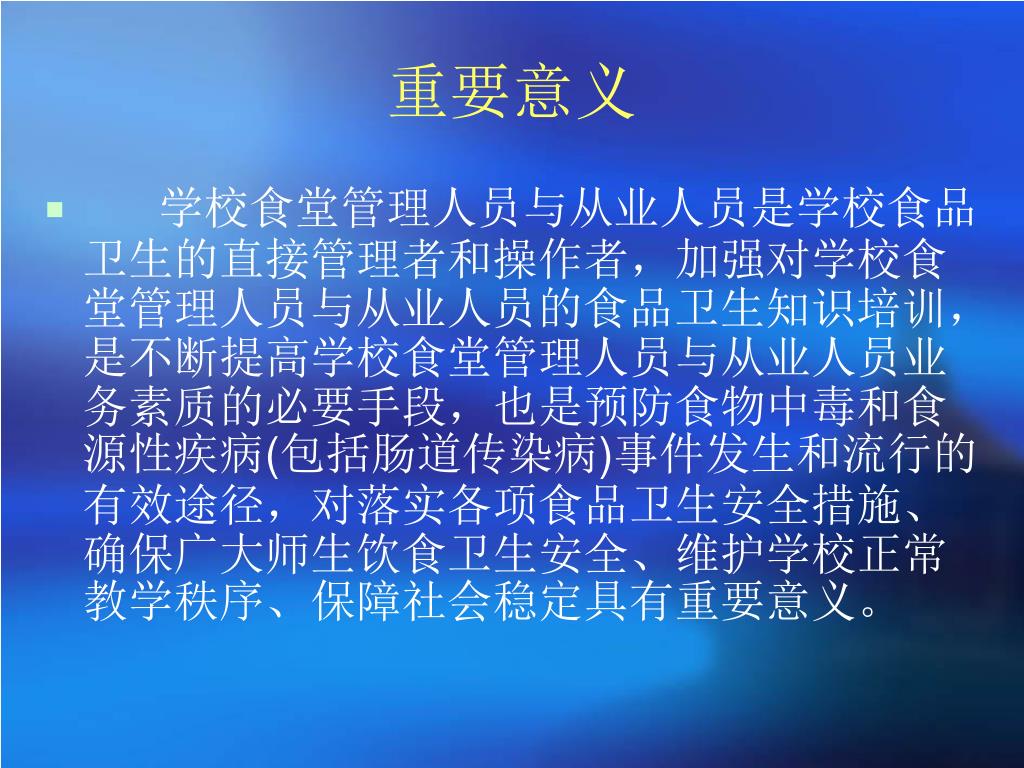 重要意义

学校食堂管理人员与从业人员是学校食品卫生的直接管理者和操作者，加强对学校食堂管理人员与从业人员的食品卫生知识培训，是不断提高学校食堂管理人员与从业人员业务素质的必要手段，也是预防食物中毒和食源性疾病(包括肠道传染病)事件发生和流行的有效途径，对落实各项食品卫生安全措施、确保广大师生饮食卫生安全、维护学校正常教学秩序、保障社会稳定具有重要意义。